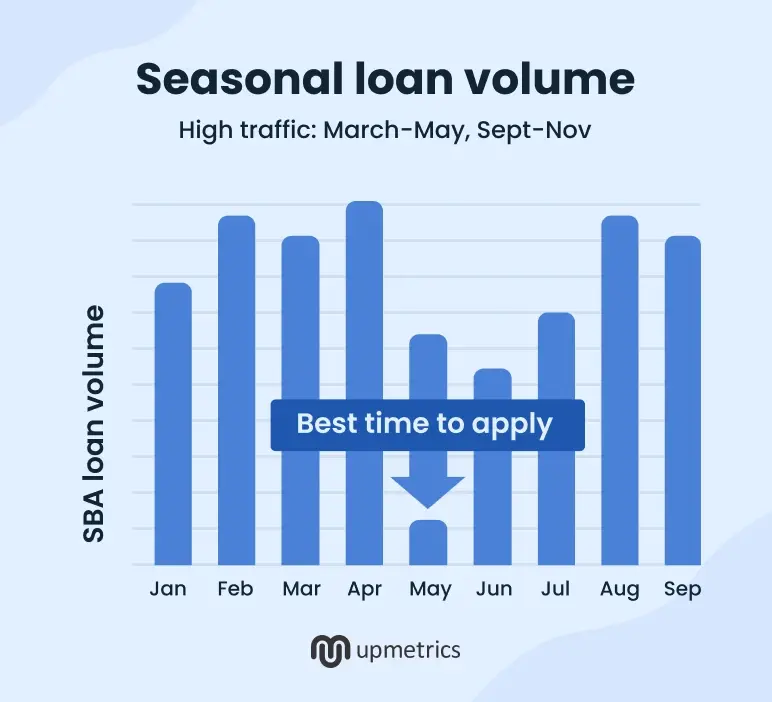 Seasonal loan volume

High traffic: March-May, Sept-Nov

SBA loan volume

Best time to apply

Jan Feb Mar Apr May Jun Jul Aug Sep

upmetrics